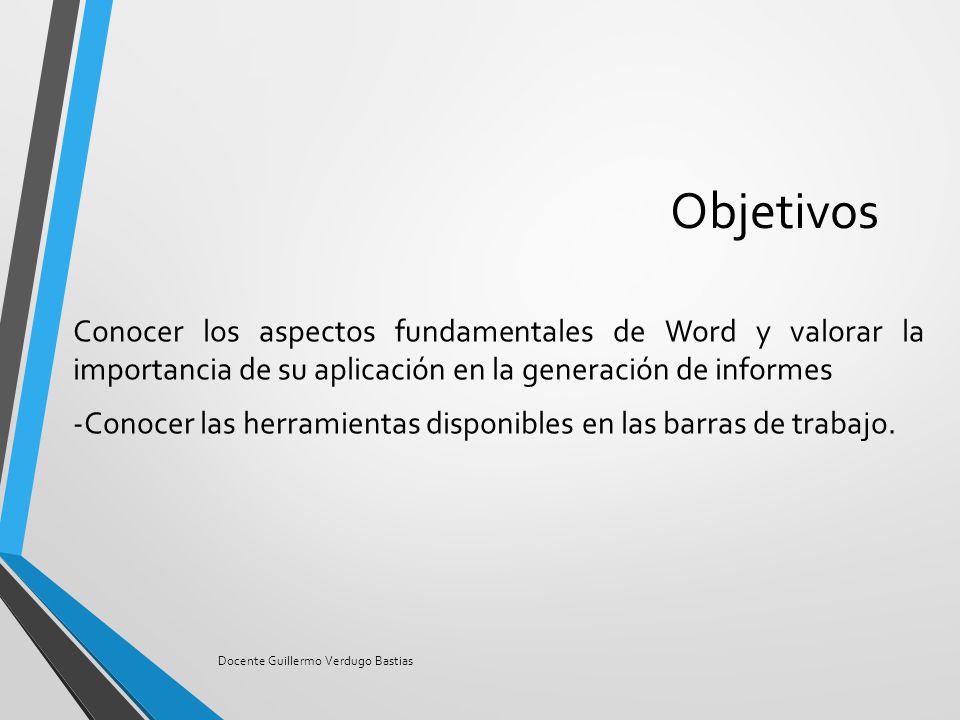 Objetivos

Conocer los aspectos fundamentales de Word y valorar la importancia de su aplicación en la generación de informes

-Conocer las herramientas disponibles en las barras de trabajo.

Docente Guillermo Verdugo Bastias